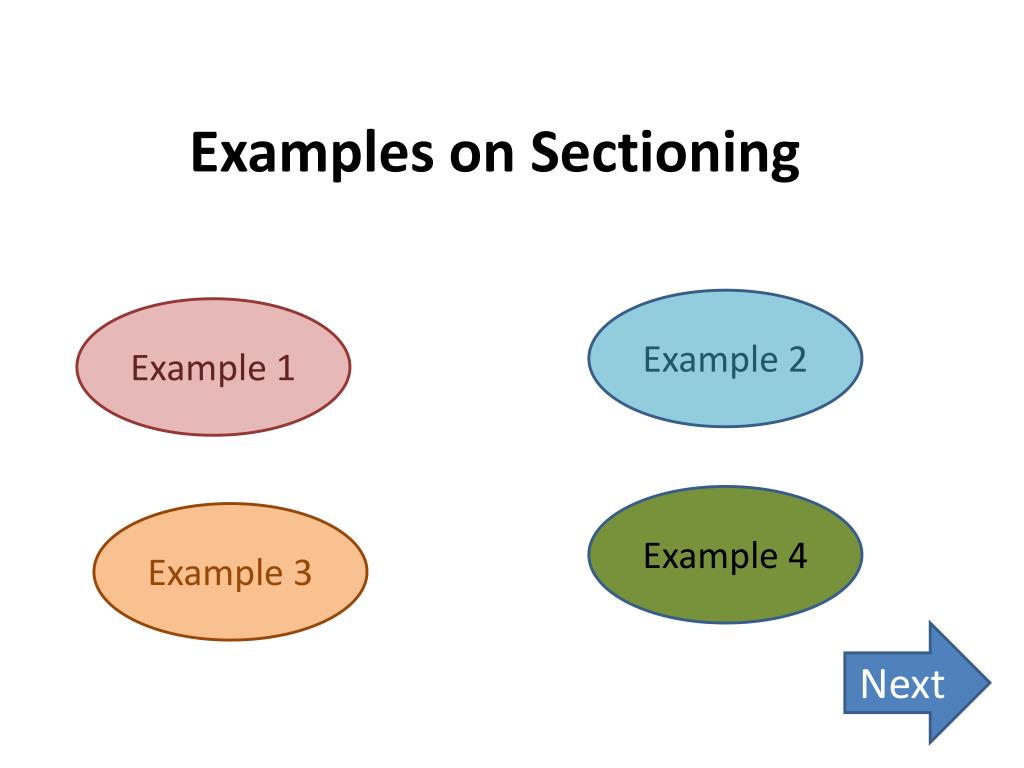 Examples on Sectioning

Example 1

Example 2

Example 3

Example 4

Next